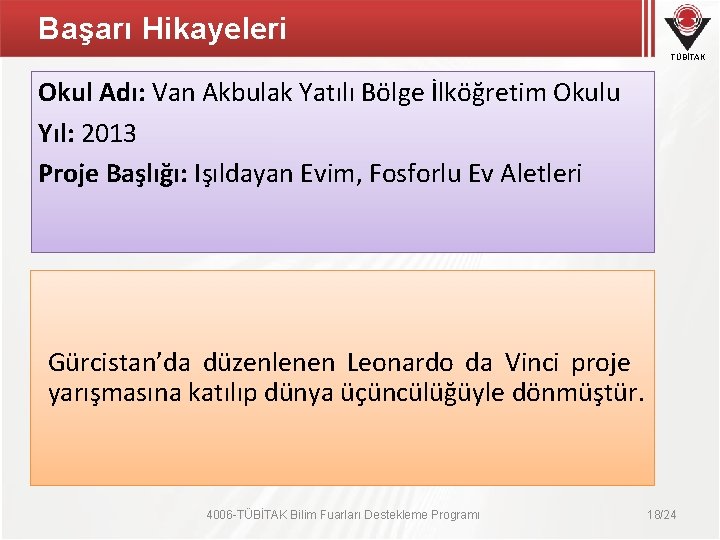 Başarı Hikayeleri

TÜBİTAK

Okul Adı: Van Akbulak Yatılı Bölge İlköğretim Okulu

Yıl: 2013

Proje Başlığı: Işıldayan Evim, Fosforlu Ev Aletleri

Gürcistan'da düzenlenen Leonardo da Vinci proje yarışmasına katılıp dünya üçüncülüğüyle dönmüştür.

4006-TÜBİTAK Bilim Fuarları Destekleme Programı

18/24